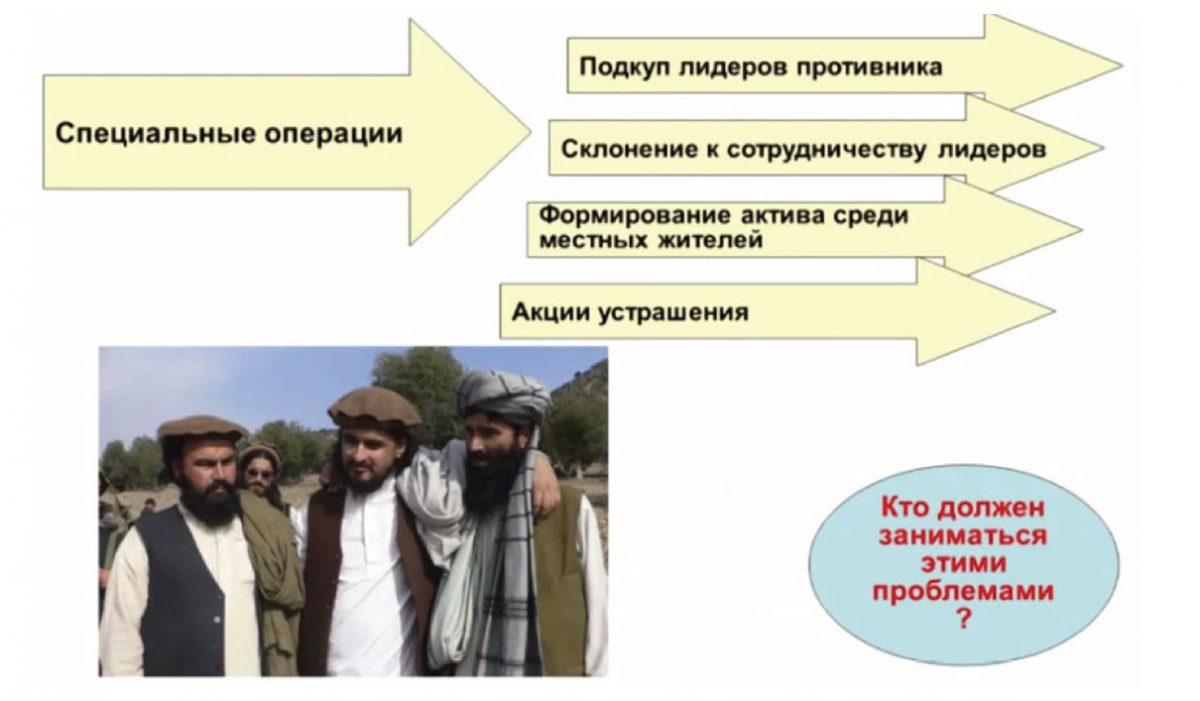 Специальные операции

Подкуп лидеров противника

Склонение к сотрудничеству лидеров

Формирование актива среди местных жителей

Акции устрашения

Кто должен заниматься этими проблемами ?